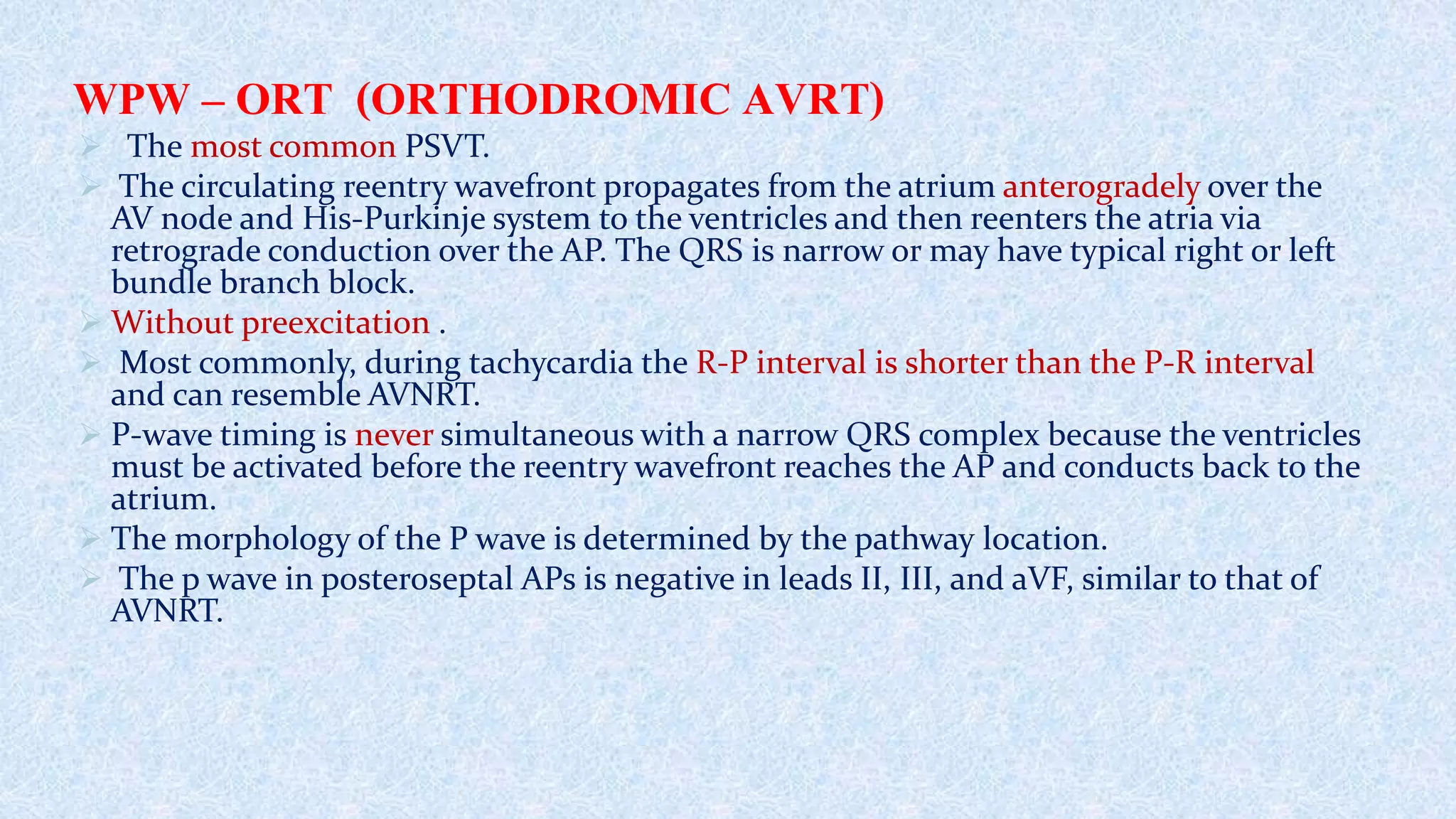 WPW – ORT (ORTHODROMIC AVRT)

➢ The most common PSVT.

➢ The circulating reentry wavefront propagates from the atrium anterogradely over the AV node and His-Purkinje system to the ventricles and then reenters the atria via retrograde conduction over the AP. The QRS is narrow or may have typical right or left bundle branch block.

➢ Without preexcitation .

➢ Most commonly, during tachycardia the R-P interval is shorter than the P-R interval and can resemble AVNRT.

➢ P-wave timing is never simultaneous with a narrow QRS complex because the ventricles must be activated before the reentry wavefront reaches the AP and conducts back to the atrium.

➢ The morphology of the P wave is determined by the pathway location.

➢ The p wave in posteroseptal APs is negative in leads II, III, and aVF, similar to that of AVNRT.